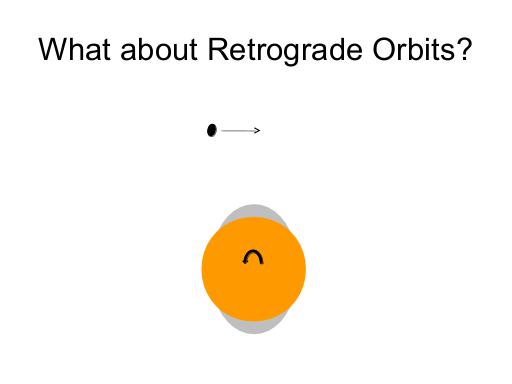 What about Retrograde Orbits?